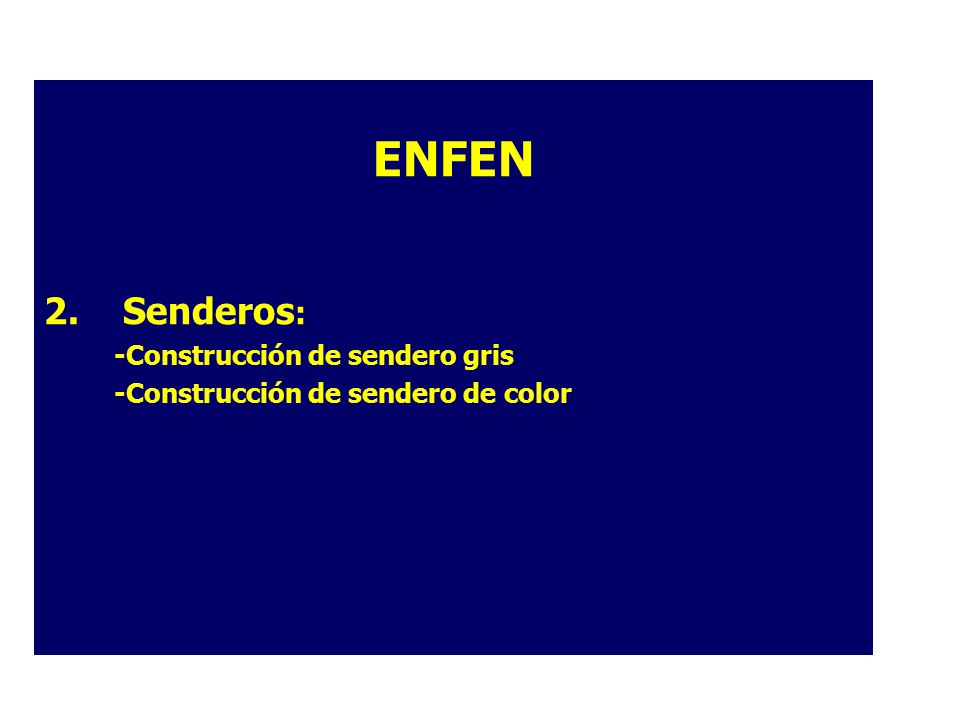 ENFEN

2. Senderos:
-Construcción de sendero gris
-Construcción de sendero de color